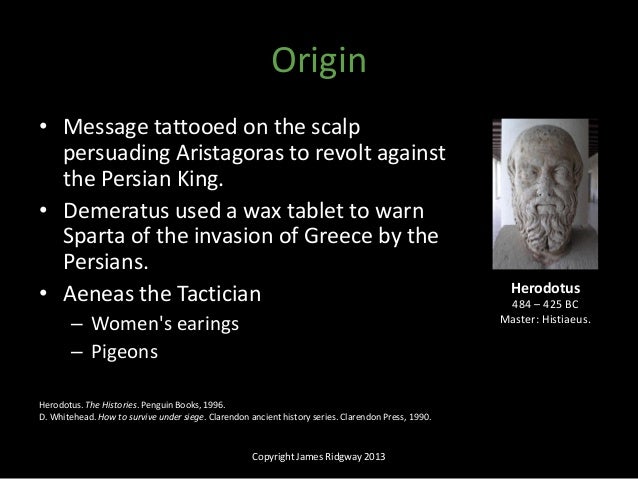 Origin

• Message tattooed on the scalp persuading Aristagoras to revolt against the Persian King.
• Demeratus used a wax tablet to warn Sparta of the invasion of Greece by the Persians.
• Aeneas the Tactician
– Women's earings
– Pigeons

Herodotus
484 – 425 BC
Master: Histiaeus.

Herodotus. The Histories. Penguin Books, 1996.
D. Whitehead. How to survive under siege. Clarendon ancient history series. Clarendon Press, 1990.

Copyright James Ridgway 2013